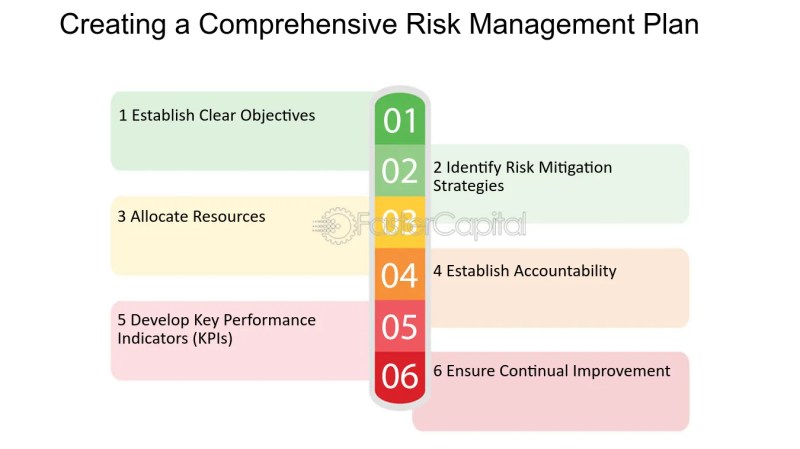 Creating a Comprehensive Risk Management Plan

1 Establish Clear Objectives

01

02

2 Identify Risk Mitigation Strategies

3 Allocate Resources

03

FasterCapital

04

4 Establish Accountability

5 Develop Key Performance Indicators (KPIs)

05

06

6 Ensure Continual Improvement